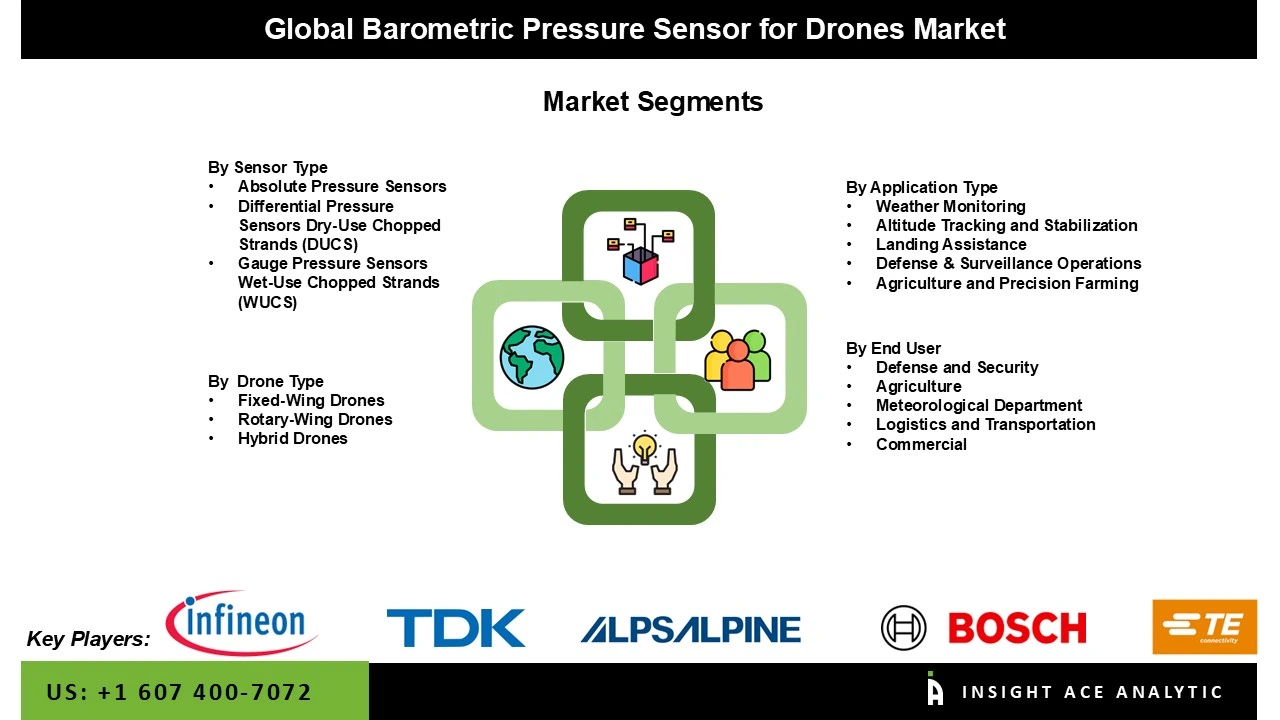 Global Barometric Pressure Sensor for Drones Market

Market Segments

By Sensor Type
• Absolute Pressure Sensors
• Differential Pressure Sensors Dry-Use Chopped Strands (DUCS)
• Gauge Pressure Sensors Wet-Use Chopped Strands (WUCS)

By Drone Type
• Fixed-Wing Drones
• Rotary-Wing Drones
• Hybrid Drones

By Application Type
• Weather Monitoring
• Altitude Tracking and Stabilization
• Landing Assistance
• Defense & Surveillance Operations
• Agriculture and Precision Farming

By End User
• Defense and Security
• Agriculture
• Meteorological Department
• Logistics and Transportation
• Commercial

Key Players: infineon TDK ALPSALPINE BOSCH TE connectivity

US: +1 607 400-7072

INSIGHT ACE ANALYTIC